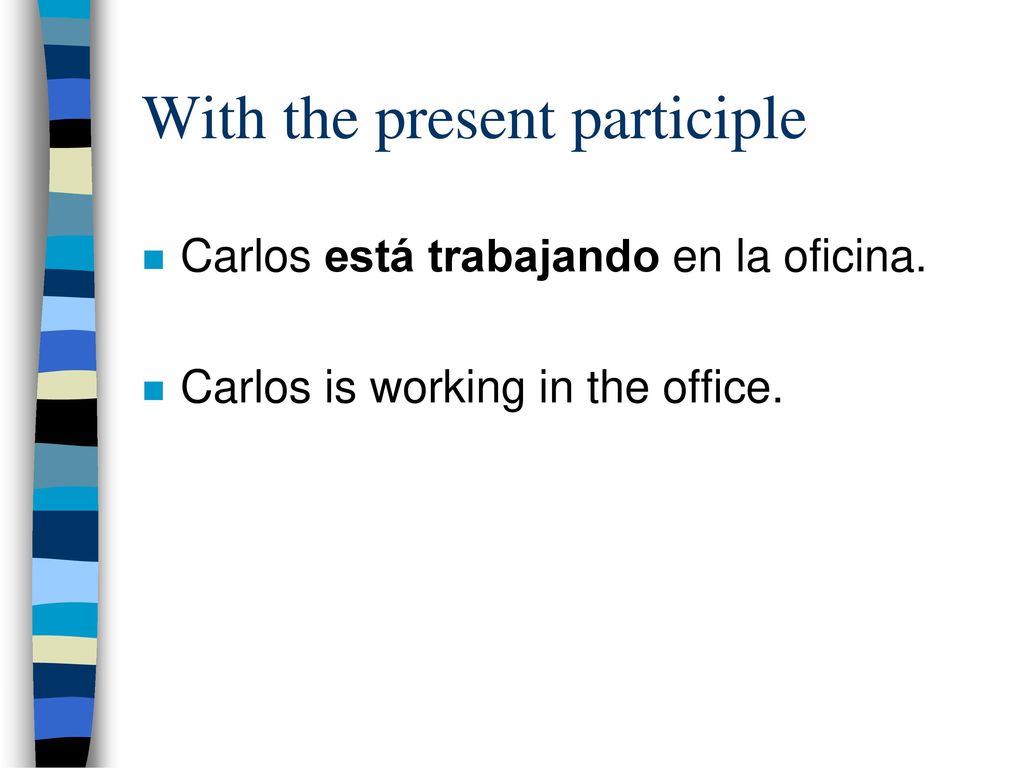 With the present participle

Carlos está trabajando en la oficina.

Carlos is working in the office.